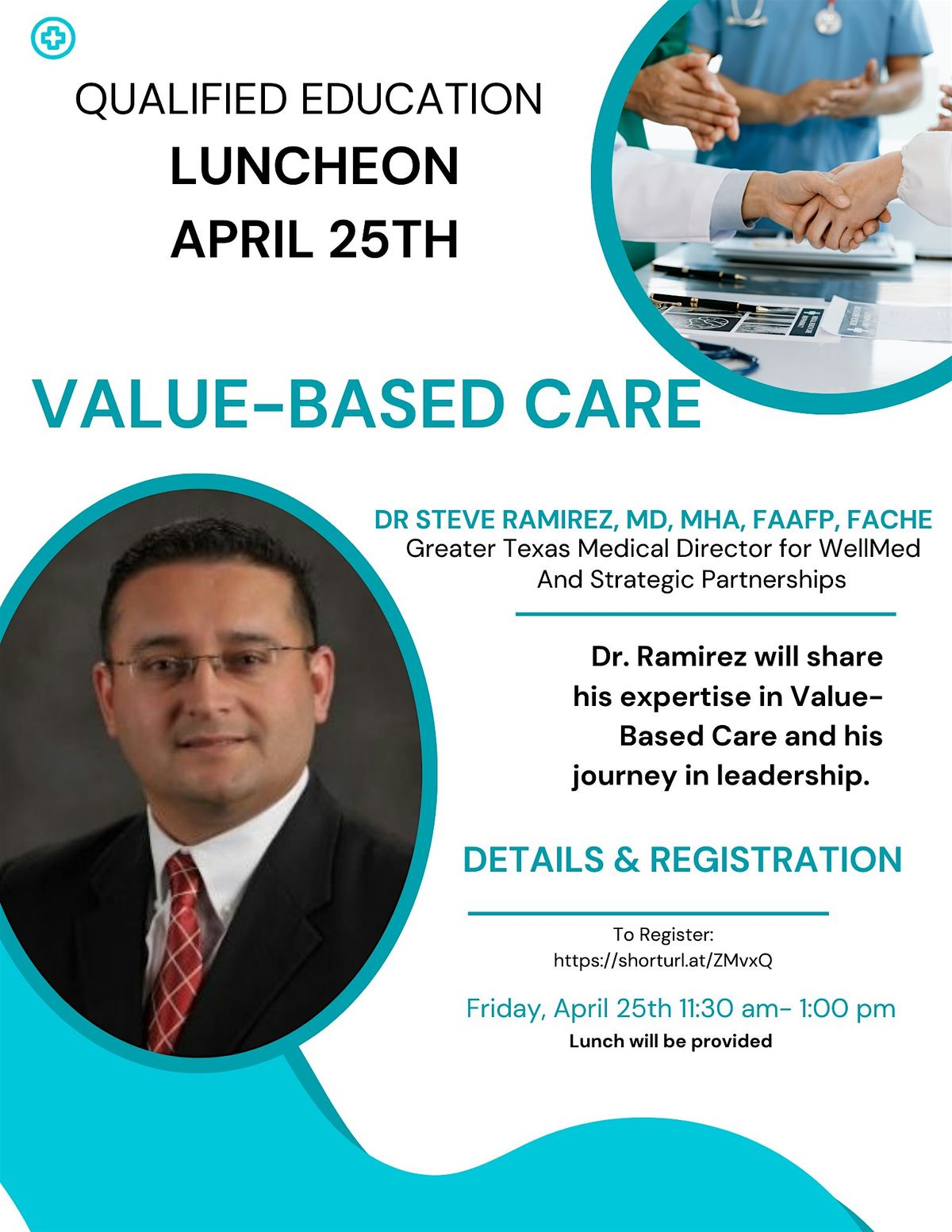 QUALIFIED EDUCATION
LUNCHEON
APRIL 25TH

VALUE-BASED CARE

DR STEVE RAMIREZ, MD, MHA, FAAFP, FACHE
Greater Texas Medical Director for WellMed And Strategic Partnerships

Dr. Ramirez will share his expertise in Value-Based Care and his journey in leadership.

DETAILS & REGISTRATION

To Register:
https://shorturl.at/ZMvxQ

Friday, April 25th 11:30 am- 1:00 pm
Lunch will be provided